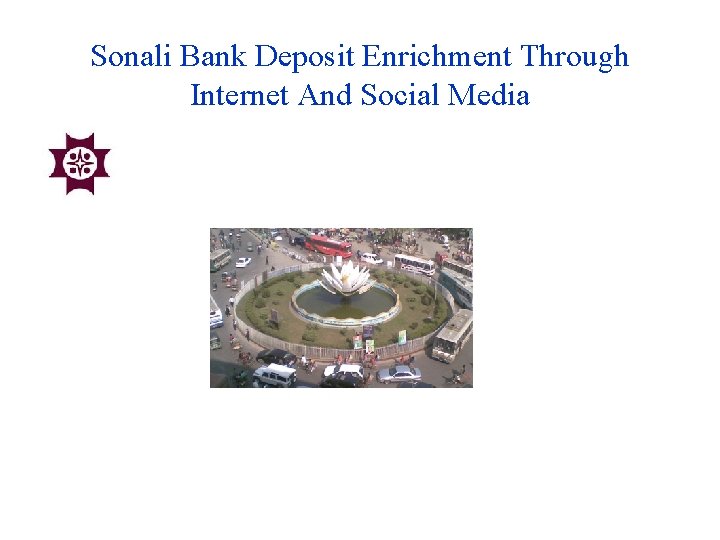 Sonali Bank Deposit Enrichment Through Internet And Social Media